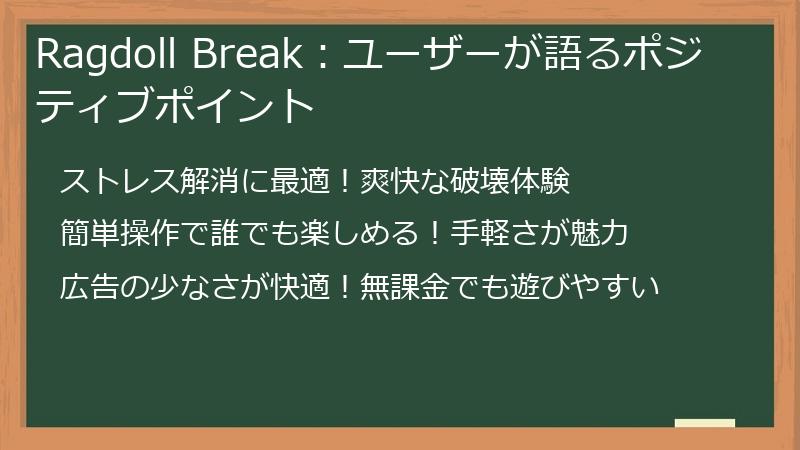 Ragdoll Break：ユーザーが語るポジティブポイント

ストレス解消に最適！爽快な破壊体験

簡単操作で誰でも楽しめる！手軽さが魅力

広告の少なさが快適！無課金でも遊びやすい